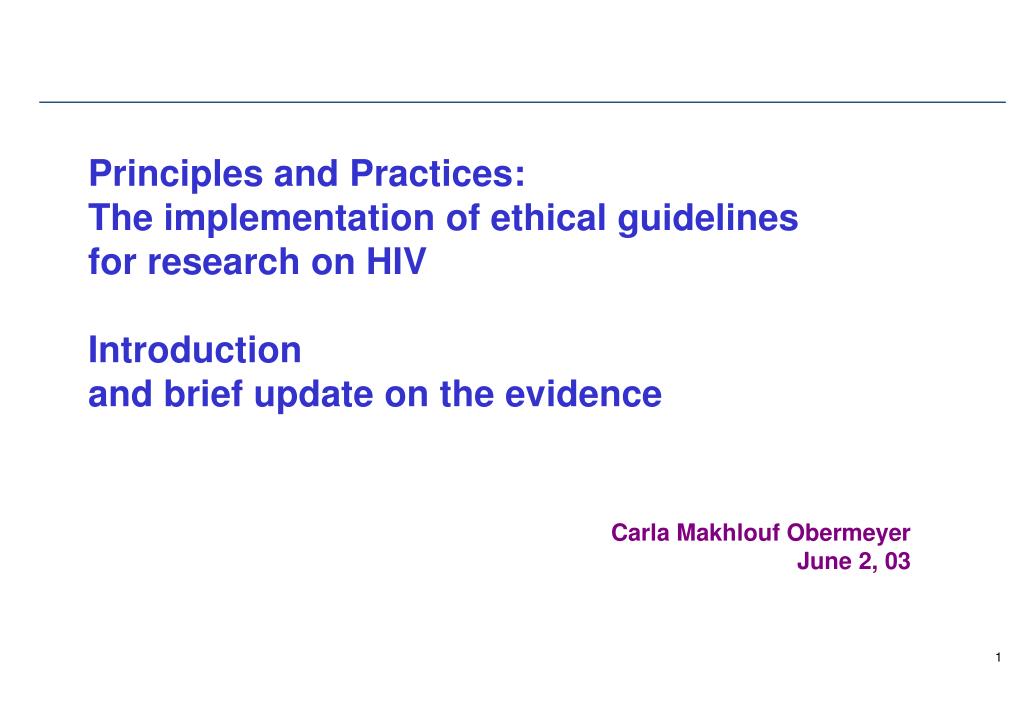 Principles and Practices:
The implementation of ethical guidelines for research on HIV

Introduction
and brief update on the evidence

Carla Makhlouf Obermeyer
June 2, 03

1